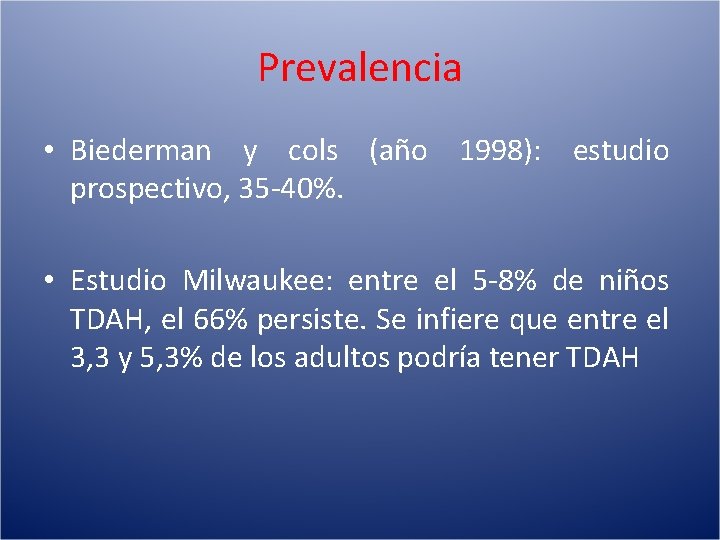 Prevalencia

• Biederman y cols (año 1998): estudio prospectivo, 35-40%.

• Estudio Milwaukee: entre el 5-8% de niños TDAH, el 66% persiste. Se infiere que entre el 3,3 y 5,3% de los adultos podría tener TDAH